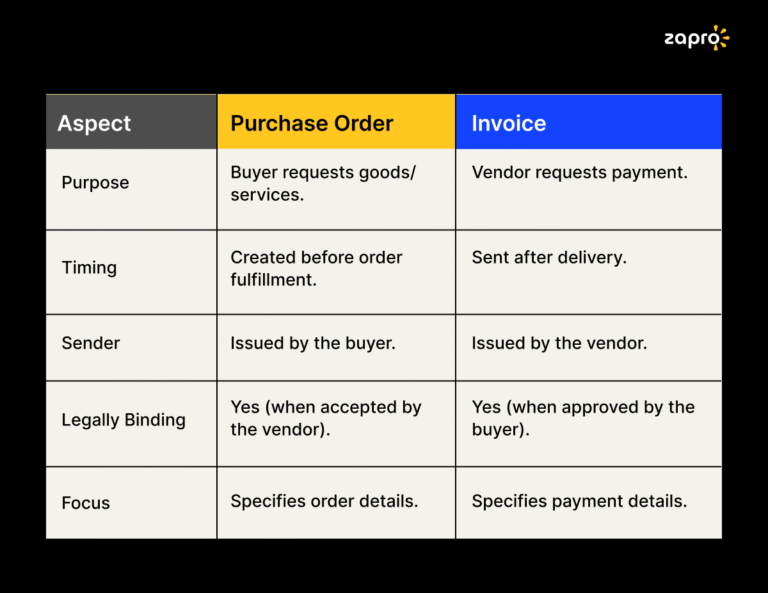 zapro

| Aspect | Purchase Order | Invoice |
|---|---|---|
| Purpose | Buyer requests goods/ services. | Vendor requests payment. |
| Timing | Created before order fulfillment. | Sent after delivery. |
| Sender | Issued by the buyer. | Issued by the vendor. |
| Legally Binding | Yes (when accepted by the vendor). | Yes (when approved by the buyer). |
| Focus | Specifies order details. | Specifies payment details. |